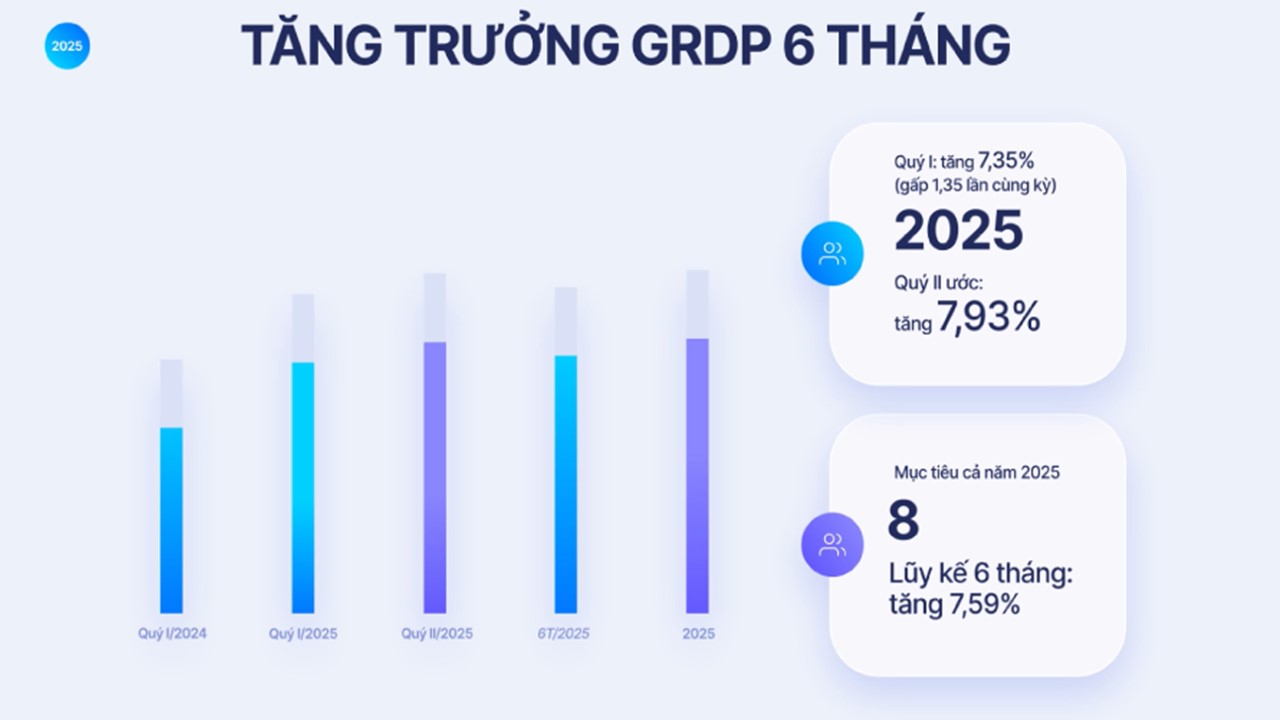 2025

TĂNG TRƯỞNG GRDP 6 THÁNG

Quý I/2024

Quý I/2025

Quý II/2025

6T/2025

2025

Quý I: tăng 7,35% (gấp 1,35 lần cùng kỳ)

2025

Quý II ước: tăng 7,93%

Mục tiêu cả năm 2025

8

Lũy kế 6 tháng: tăng 7,59%